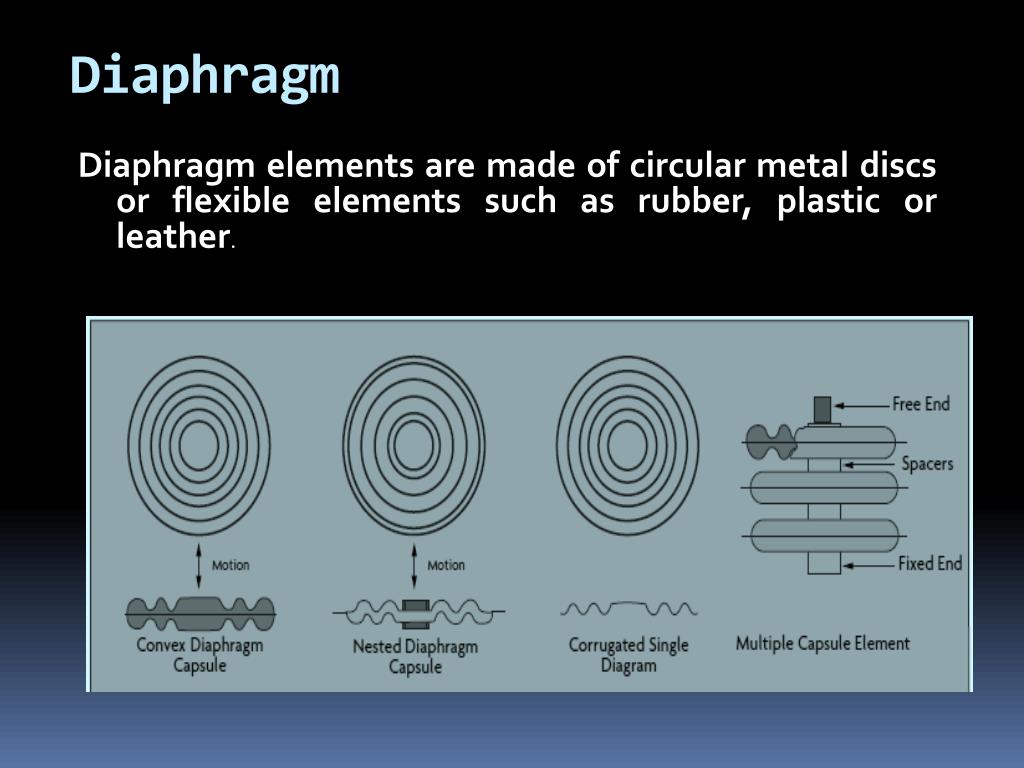 Diaphragm

Diaphragm elements are made of circular metal discs or flexible elements such as rubber, plastic or leather.

Motion

Convex Diaphragm Capsule

Motion

Nested Diaphragm Capsule

Corrugated Single Diagram

Free End

Spacers

Fixed End

Multiple Capsule Element